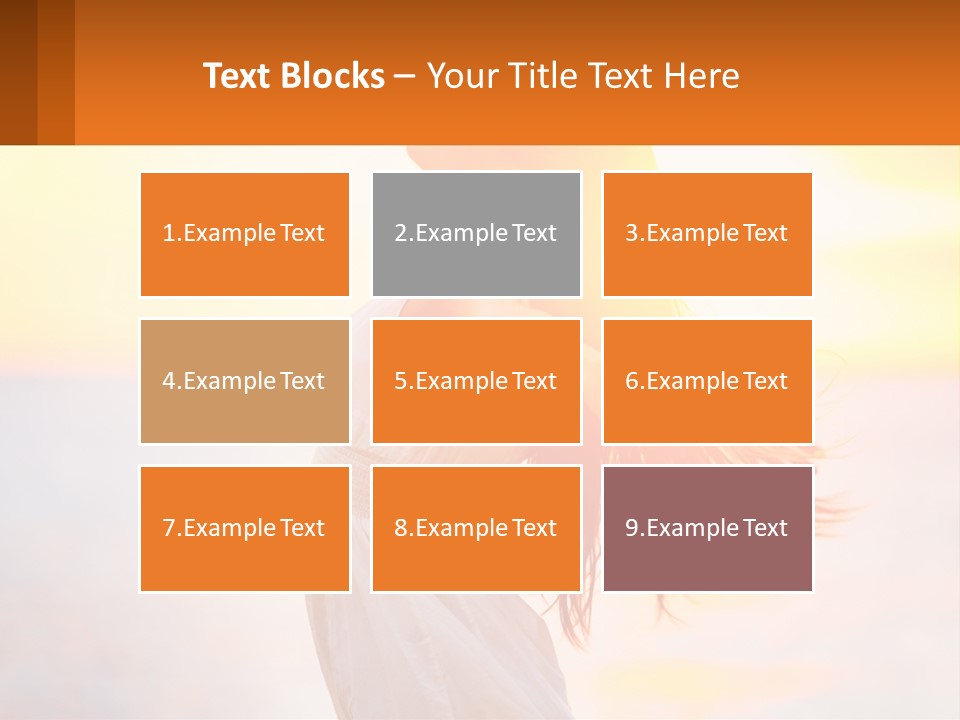 Text Blocks – Your Title Text Here

1.Example Text

2.Example Text

3.Example Text

4.Example Text

5.Example Text

6.Example Text

7.Example Text

8.Example Text

9.Example Text